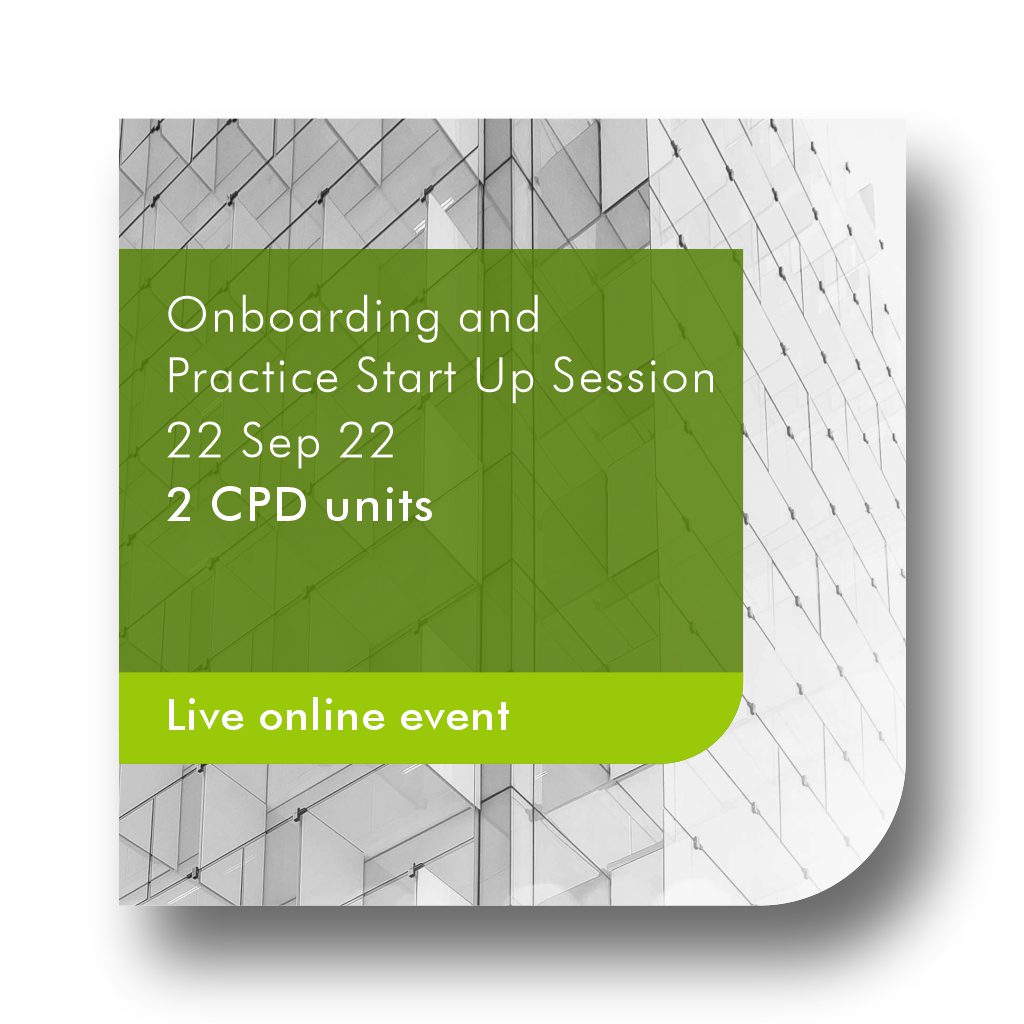 Onboarding and Practice Start Up Session
22 Sep 22
2 CPD units

Live online event